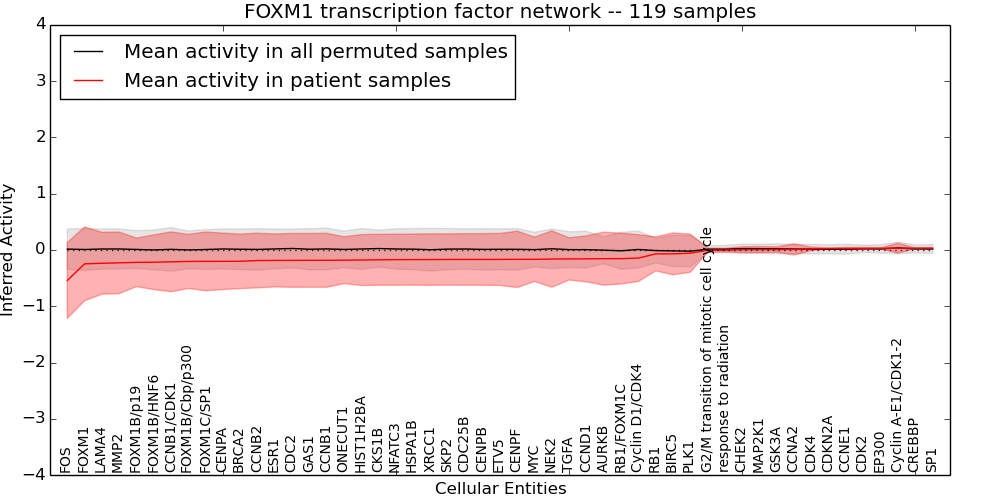 FOXM1 transcription factor network -- 119 samples

Mean activity in all permuted samples
Mean activity in patient samples

Inferred Activity

4
3
2
1
0
−1
−2
−3
−4

FOS
FOXM1
LAMA4
MMP2
FOXM1B/p19
FOXM1B/HNF6
CCNB1/CDK1
FOXM1B/Cbp/p300
FOXM1C/SP1
CENPA
BRCA2
CCNB2
ESR1
CDC2
GAS1
CCNB1
ONECUT1
HIST1H2BA
CKS1B
NFATC3
HSPA1B
XRCC1
SKP2
CDC25B
CENPB
ETV5
CENPF
MYC
NEK2
TGFA
CCND1
AURKB
RB1/FOXM1C
Cyclin D1/CDK4
RB1
BIRC5
PLK1
G2/M transition of mitotic cell cycle
response to radiation
CHEK2
MAP2K1
GSK3A
CCNA2
CDK4
CDKN2A
CCNE1
CDK2
EP300
Cyclin A-E1/CDK1-2
CREBBP
SP1

Cellular Entities